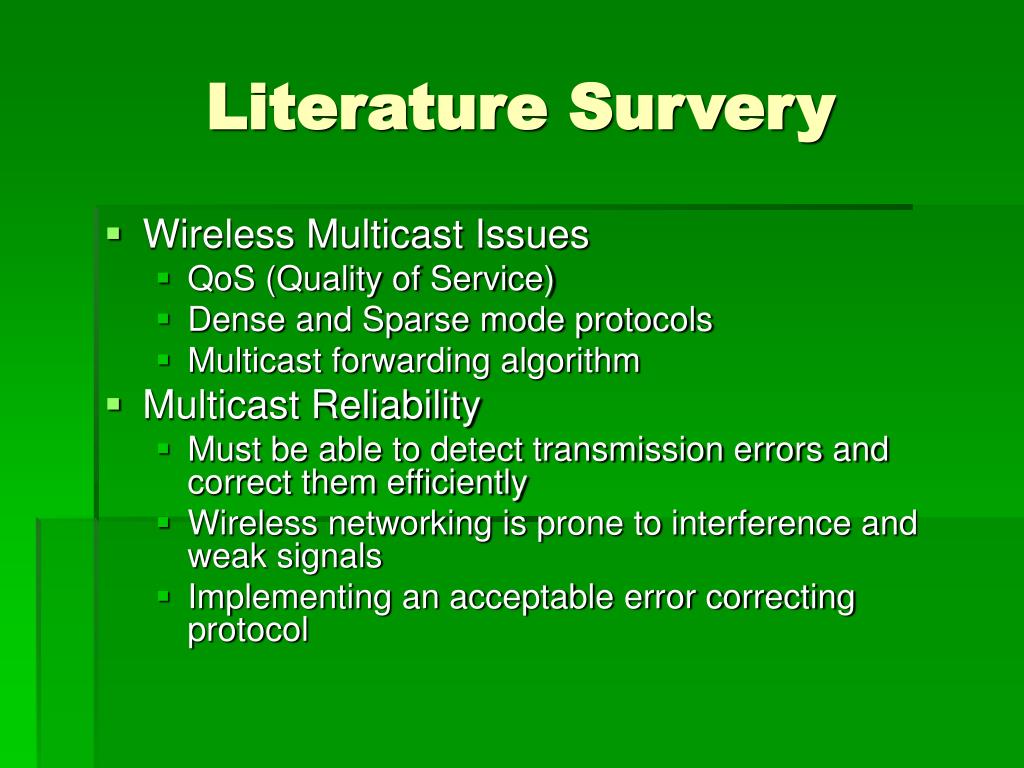 Literature Survery

- Wireless Multicast Issues
  - QoS (Quality of Service)
  - Dense and Sparse mode protocols
  - Multicast forwarding algorithm
- Multicast Reliability
  - Must be able to detect transmission errors and correct them efficiently
  - Wireless networking is prone to interference and weak signals
  - Implementing an acceptable error correcting protocol